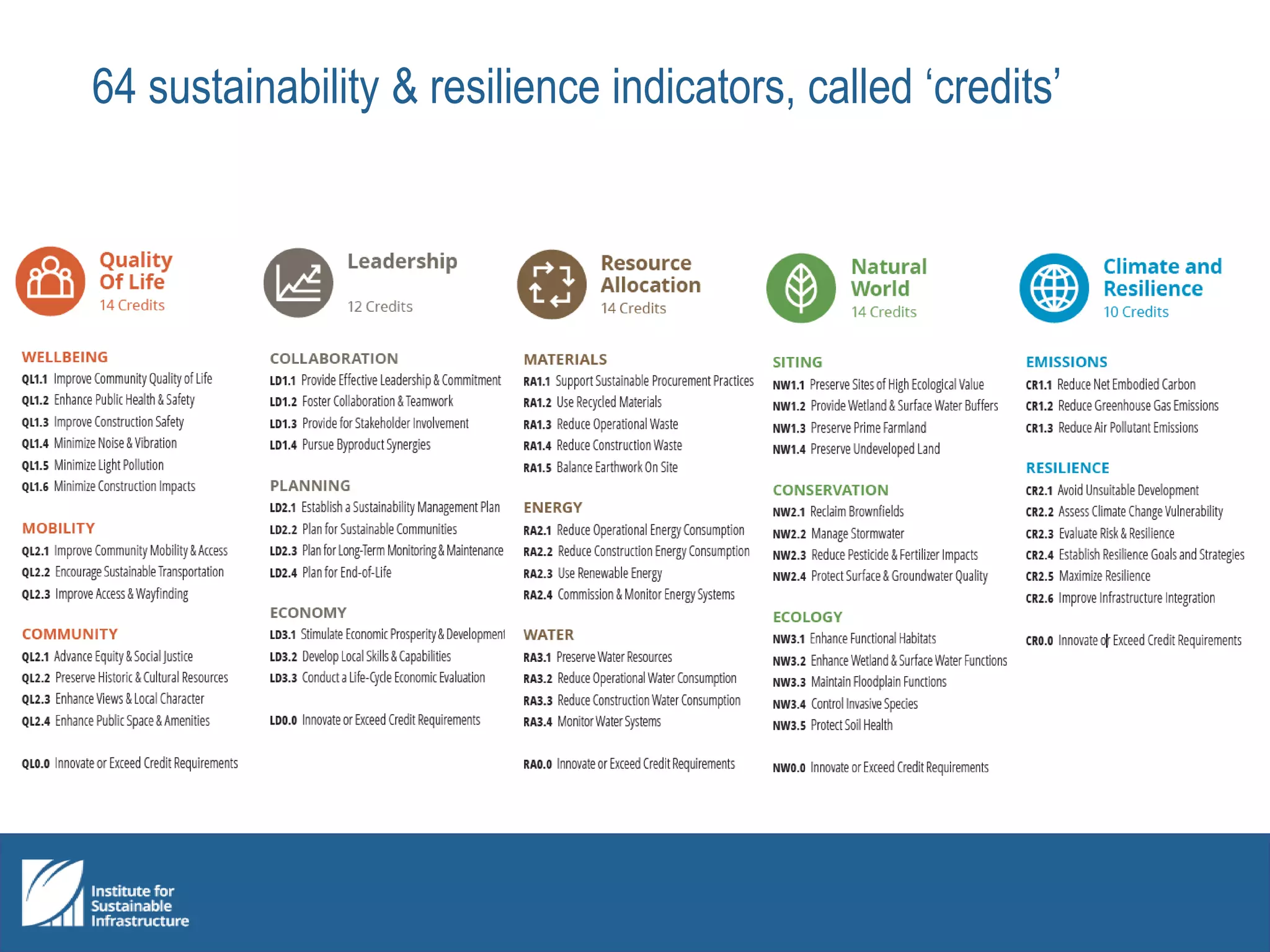 64 sustainability & resilience indicators, called ‘credits’

Quality Of Life
14 Credits

WELLBEING
QL1.1 Improve Community Quality of Life
QL1.2 Enhance Public Health & Safety
QL1.3 Improve Construction Safety
QL1.4 Minimize Noise & Vibration
QL1.5 Minimize Light Pollution
QL1.6 Minimize Construction Impacts

MOBILITY
QL2.1 Improve Community Mobility & Access
QL2.2 Encourage Sustainable Transportation
QL2.3 Improve Access & Wayfinding

COMMUNITY
QL2.1 Advance Equity & Social Justice
QL2.2 Preserve Historic & Cultural Resources
QL2.3 Enhance Views & Local Character
QL2.4 Enhance Public Space & Amenities

QL0.0 Innovate or Exceed Credit Requirements

Leadership
12 Credits

COLLABORATION
LD1.1 Provide Effective Leadership & Commitment
LD1.2 Foster Collaboration & Teamwork
LD1.3 Provide for Stakeholder Involvement
LD1.4 Pursue Byproduct Synergies

PLANNING
LD2.1 Establish a Sustainability Management Plan
LD2.2 Plan for Sustainable Communities
LD2.3 Plan for Long-Term Monitoring & Maintenance
LD2.4 Plan for End-of-Life

ECONOMY
LD3.1 Stimulate Economic Prosperity & Development
LD3.2 Develop Local Skills & Capabilities
LD3.3 Conduct a Life-Cycle Economic Evaluation

LD0.0 Innovate or Exceed Credit Requirements

Resource Allocation
14 Credits

MATERIALS
RA1.1 Support Sustainable Procurement Practices
RA1.2 Use Recycled Materials
RA1.3 Reduce Operational Waste
RA1.4 Reduce Construction Waste
RA1.5 Balance Earthwork On Site

ENERGY
RA2.1 Reduce Operational Energy Consumption
RA2.2 Reduce Construction Energy Consumption
RA2.3 Use Renewable Energy
RA2.4 Commission & Monitor Energy Systems

WATER
RA3.1 Preserve Water Resources
RA3.2 Reduce Operational Water Consumption
RA3.3 Reduce Construction Water Consumption
RA3.4 Monitor Water Systems

RA0.0 Innovate or Exceed Credit Requirements

Natural World
14 Credits

SITING
NW1.1 Preserve Sites of High Ecological Value
NW1.2 Provide Wetland & Surface Water Buffers
NW1.3 Preserve Prime Farmland
NW1.4 Preserve Undeveloped Land

CONSERVATION
NW2.1 Reclaim Brownfields
NW2.2 Manage Stormwater
NW2.3 Reduce Pesticide & Fertilizer Impacts
NW2.4 Protect Surface & Groundwater Quality

ECOLOGY
NW3.1 Enhance Functional Habitats
NW3.2 Enhance Wetland & Surface Water Functions
NW3.3 Maintain Floodplain Functions
NW3.4 Control Invasive Species
NW3.5 Protect Soil Health

NW0.0 Innovate or Exceed Credit Requirements

Climate and Resilience
10 Credits

EMISSIONS
CR1.1 Reduce Net Embodied Carbon
CR1.2 Reduce Greenhouse Gas Emissions
CR1.3 Reduce Air Pollutant Emissions

RESILIENCE
CR2.1 Avoid Unsuitable Development
CR2.2 Assess Climate Change Vulnerability
CR2.3 Evaluate Risk & Resilience
CR2.4 Establish Resilience Goals and Strategies
CR2.5 Maximize Resilience
CR2.6 Improve Infrastructure Integration

CR0.0 Innovate or Exceed Credit Requirements

Institute for Sustainable Infrastructure